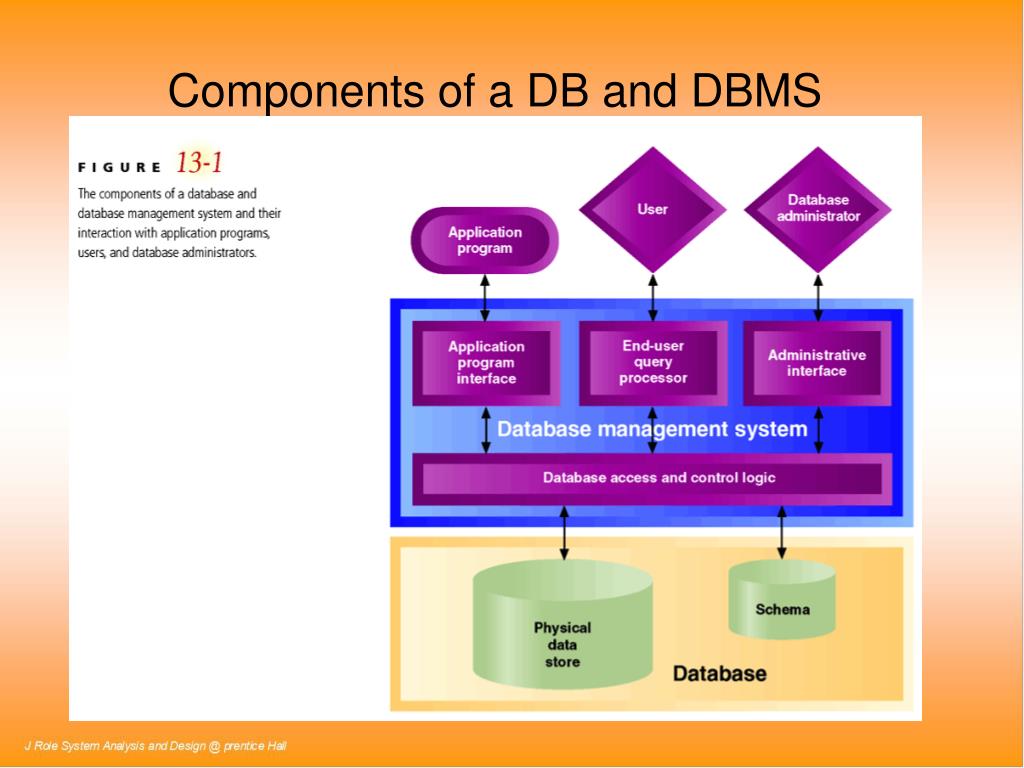 Components of a DB and DBMS

FIGURE 13-1

The components of a database and database management system and their interaction with application programs, users, and database administrators.

Application program

User

Database administrator

Application program interface

End-user query processor

Administrative interface

Database management system

Database access and control logic

Physical data store

Schema

Database

J Role System Analysis and Design @ prentice Hall